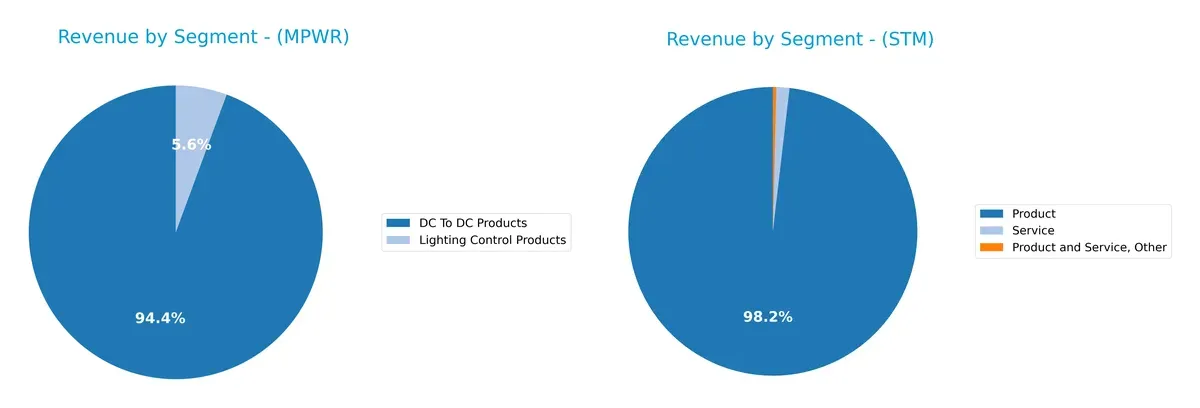 Revenue by Segment - (MPWR)

5.6%

94.4%

DC To DC Products
Lighting Control Products

Revenue by Segment - (STM)

98.2%

Product
Service
Product and Service, Other